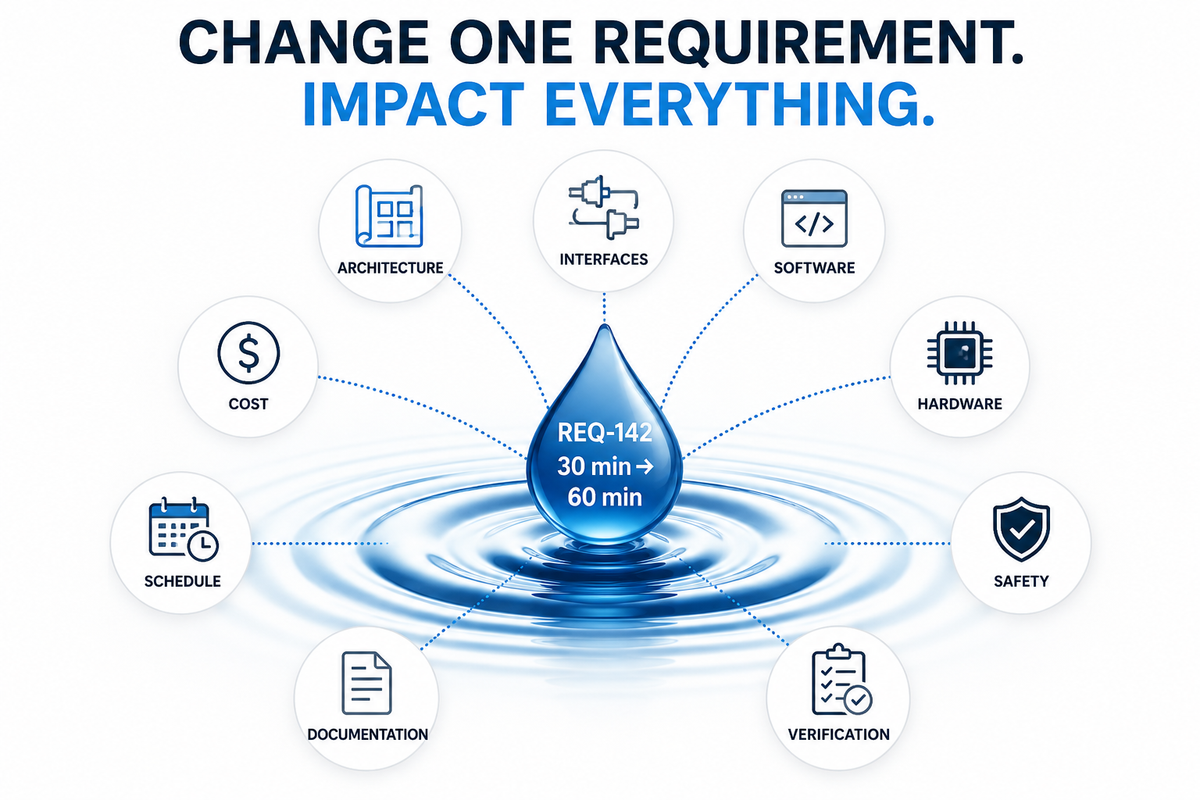 CHANGE ONE REQUIREMENT.
IMPACT EVERYTHING.

ARCHITECTURE

INTERFACES

SOFTWARE

COST

HARDWARE

REQ-142
30 min → 60 min

SCHEDULE

SAFETY

DOCUMENTATION

VERIFICATION